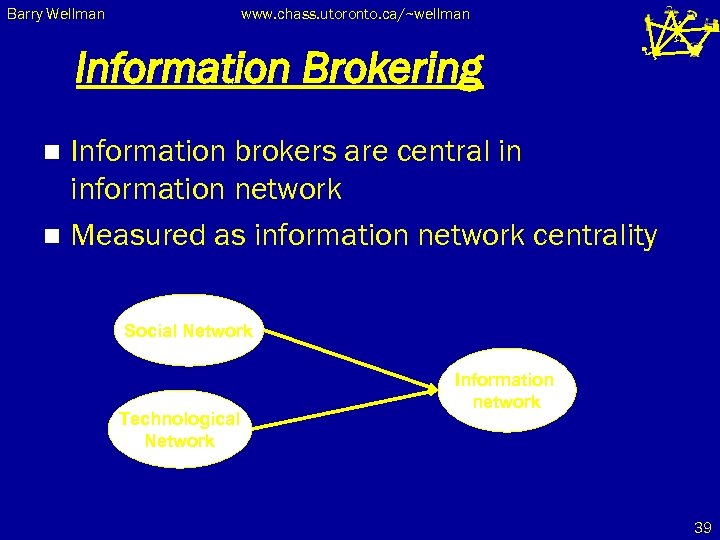 Barry Wellman

www.chass.utoronto.ca/~wellman

Information Brokering

- Information brokers are central in information network
- Measured as information network centrality

Social Network

Technological Network

Information network

39